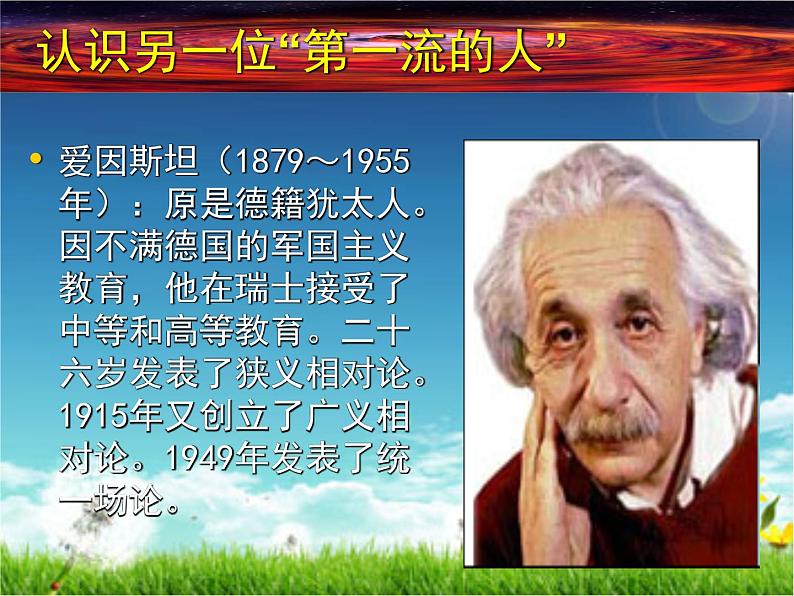 认识另一位“第一流的人”

• 爱因斯坦（1879～1955年）：原是德籍犹太人。因不满德国的军国主义教育，他在瑞士接受了中等和高等教育。二十六岁发表了狭义相对论。1915年又创立了广义相对论。1949年发表了统一场论。